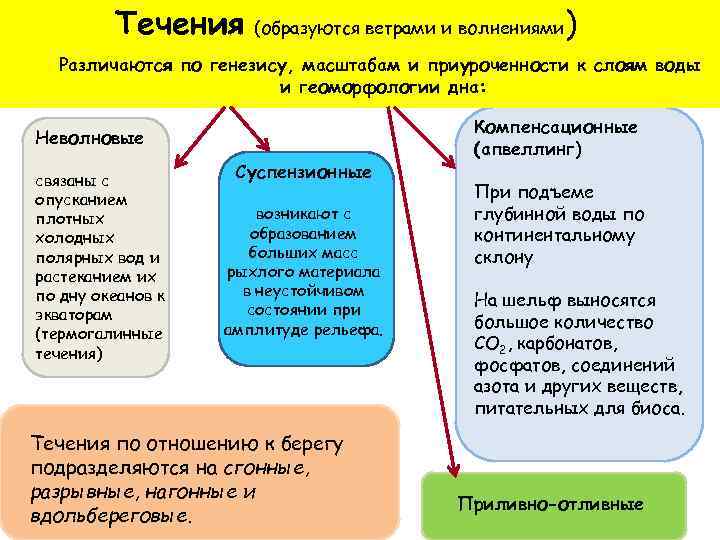 Течения (образуются ветрами и волнениями)

Различаются по генезису, масштабам и приуроченности к слоям воды и геоморфологии дна:

Неволновые

связаны с опусканием плотных холодных полярных вод и растеканием их по дну океанов к экваторам (термогалинные течения)

Суспензионные

возникают с образованием больших масс рыхлого материала в неустойчивом состоянии при амплитуде рельефа.

Компенсационные (апвеллинг)

При подъеме глубинной воды по континентальному склону

На шельф выносятся большое количество $CO_2$, карбонатов, фосфатов, соединений азота и других веществ, питательных для биоса.

Течения по отношению к берегу подразделяются на сгонные, разрывные, нагонные и вдольбереговые.

Приливно-отливные